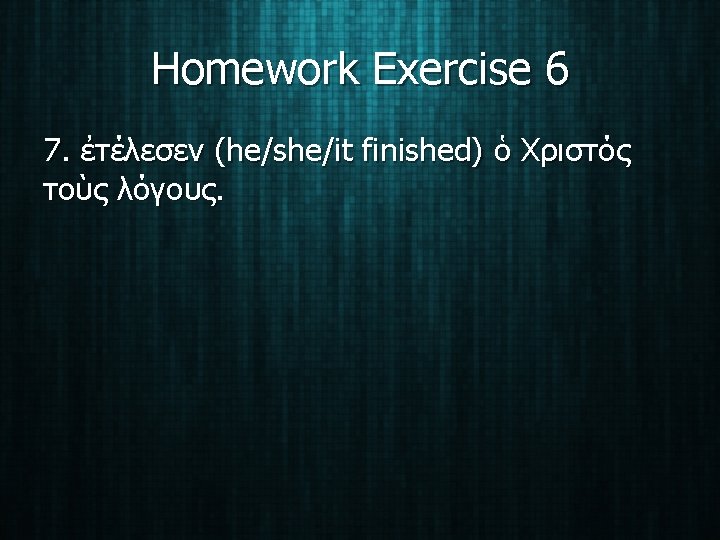 Homework Exercise 6

7. ἐτέλεσεν (he/she/it finished) ὁ Χριστὸς τοὺς λόγους.